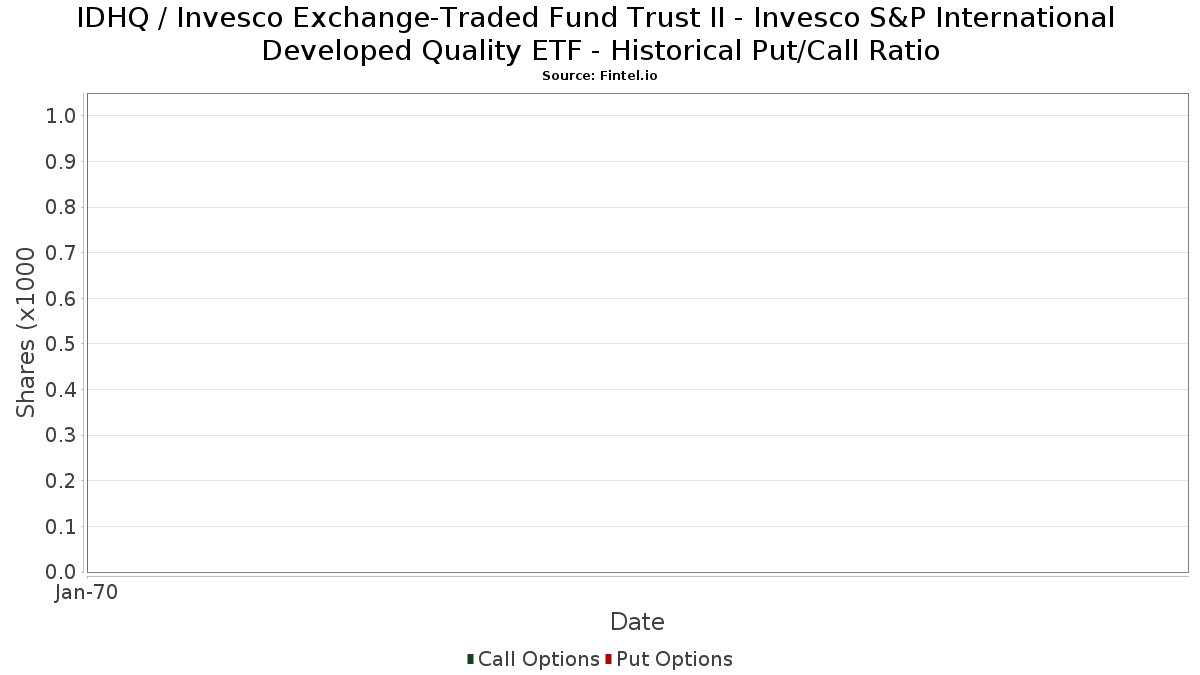 IDHQ / Invesco Exchange-Traded Fund Trust II - Invesco S&P International Developed Quality ETF - Historical Put/Call Ratio
Source: Fintel.io

Shares (x1000

1.0
0.9
0.8
0.7
0.6
0.5
0.4
0.3
0.2
0.1
0.0

Jan-70

Date

Call Options Put Options